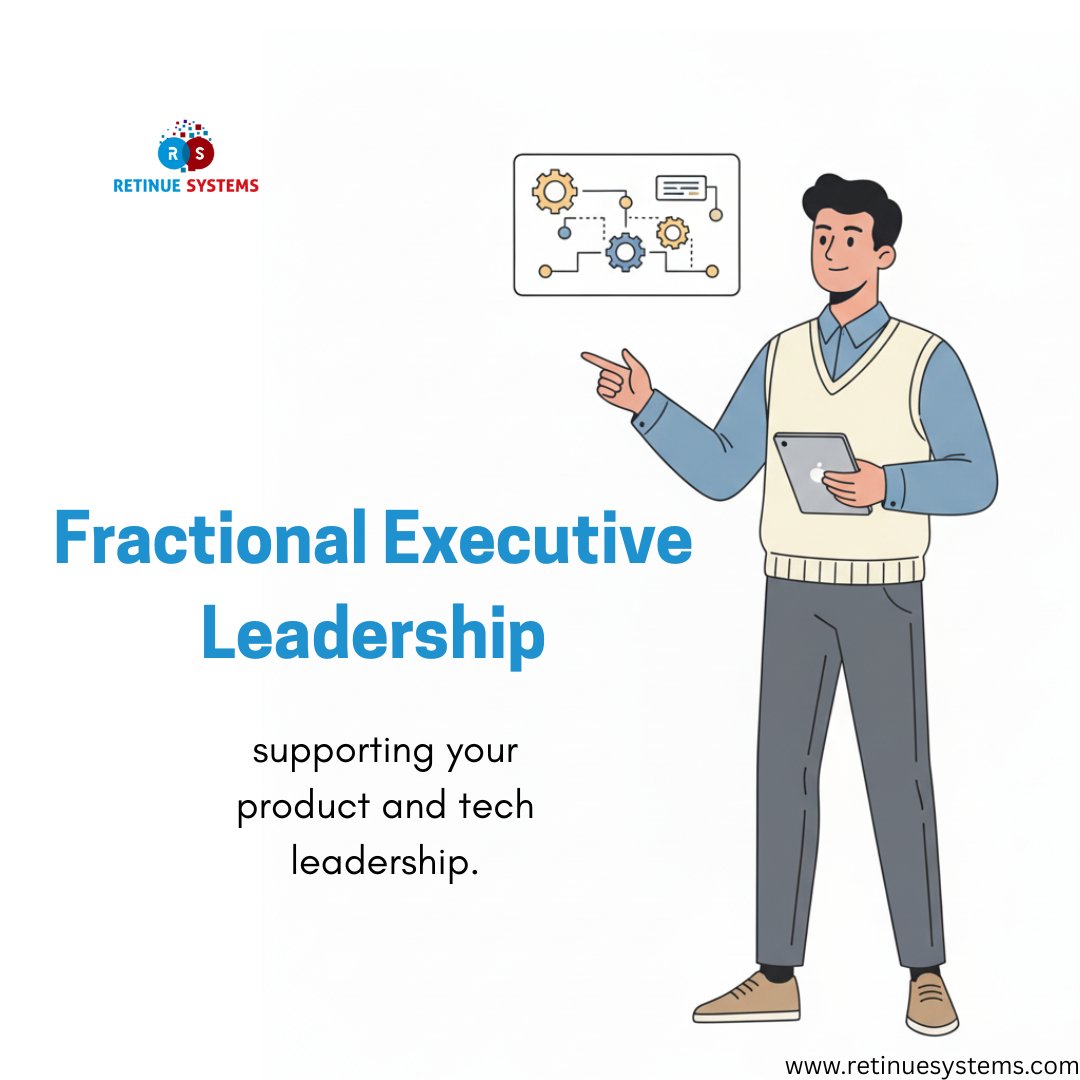 R S
RETINUE SYSTEMS

Fractional Executive Leadership

supporting your product and tech leadership.

www.retinuesystems.com